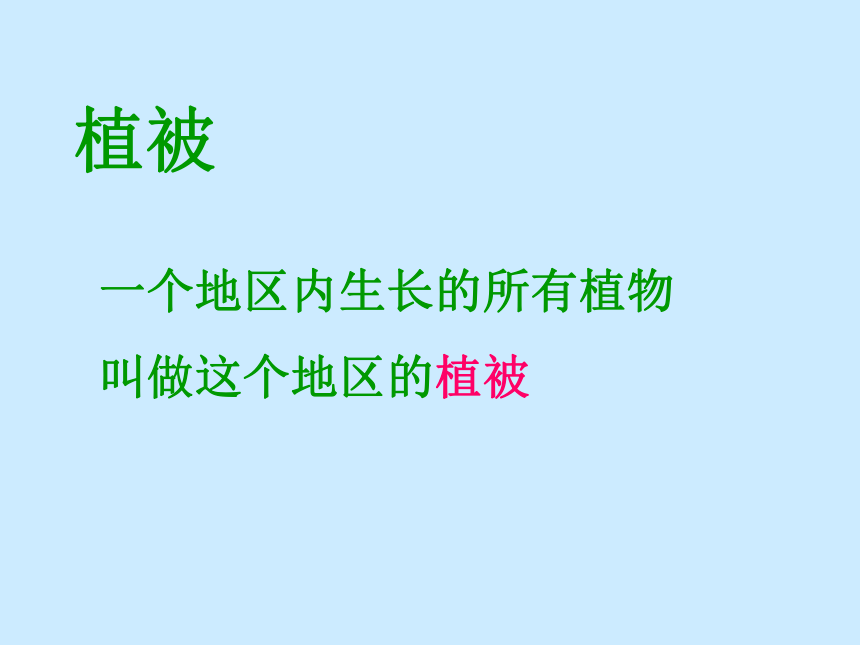 植被

一个地区内生长的所有植物叫做这个地区的植被